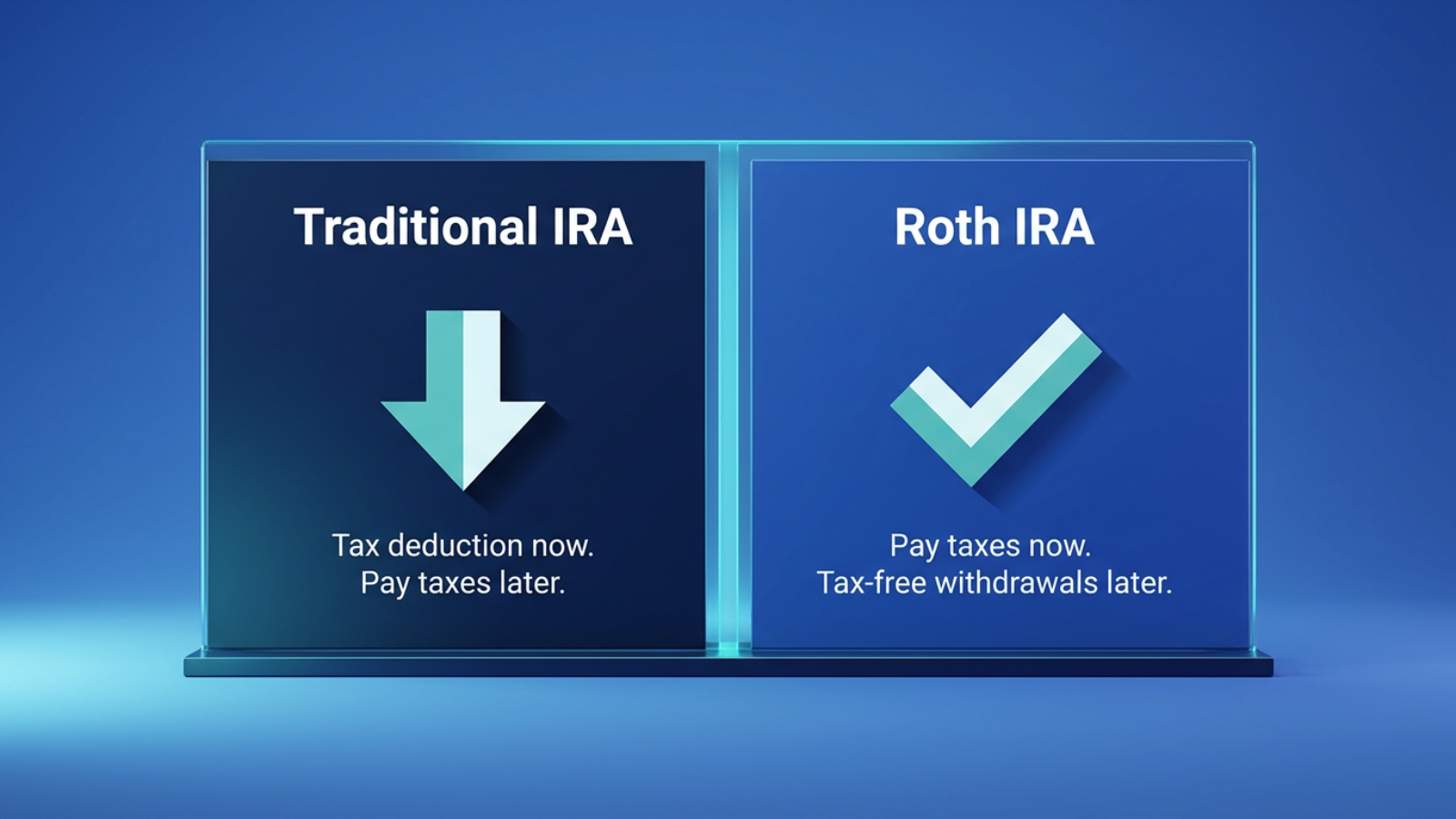 Traditional IRA

Tax deduction now.
Pay taxes later.

Roth IRA

Pay taxes now.
Tax-free withdrawals later.